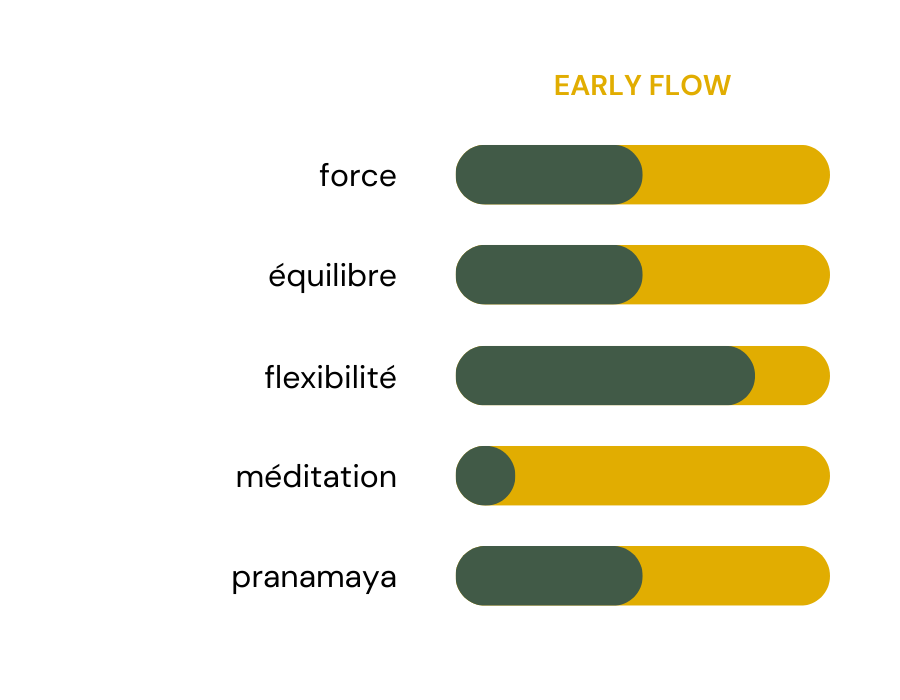 EARLY FLOW

force

équilibre

flexibilité

méditation

pranamaya